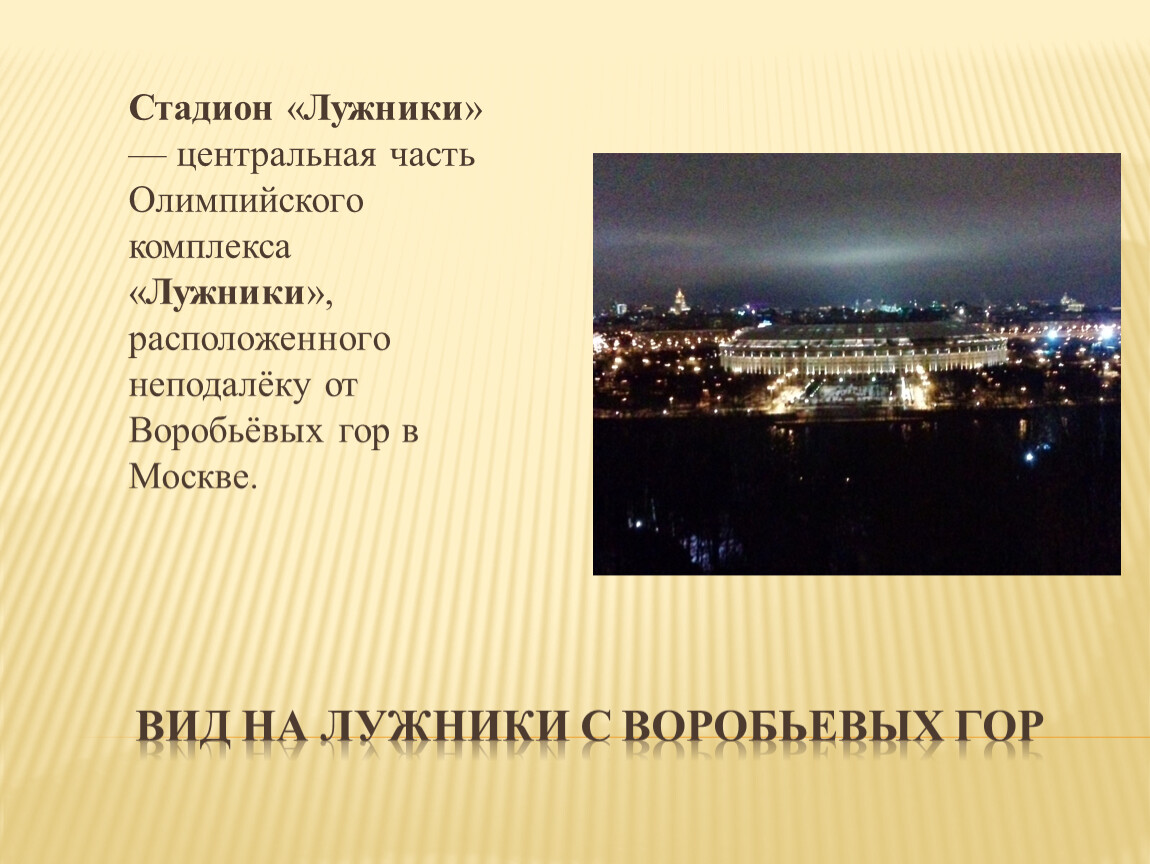 Стадион «Лужники» — центральная часть Олимпийского комплекса «Лужники», расположенного неподалёку от Воробьёвых гор в Москве.

ВИД НА ЛУЖНИКИ С ВОРОБЬЕВЫХ ГОР